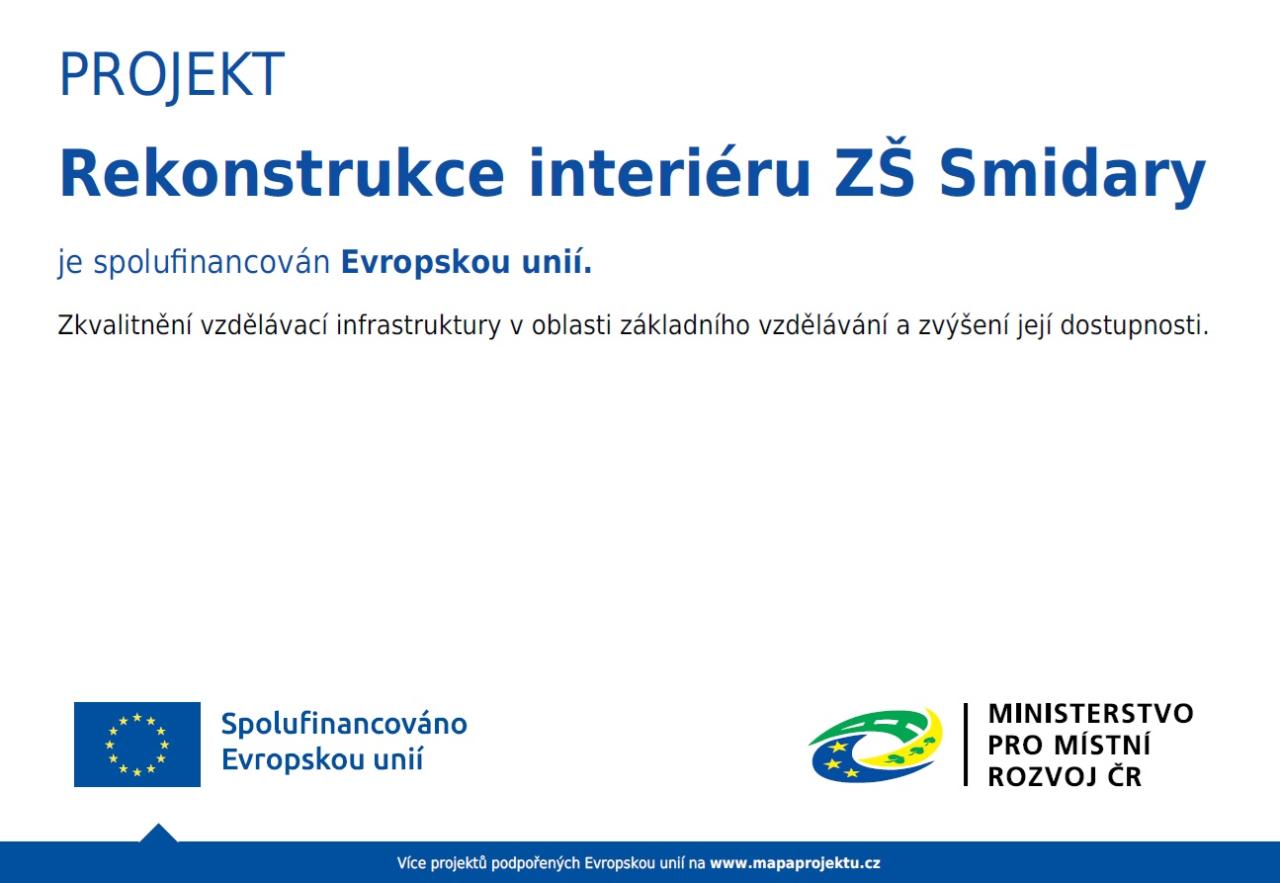 PROJEKT

Rekonstrukce interiéru ZŠ Smidary

je spolufinancován Evropskou unií.

Zkvalitnění vzdělávací infrastruktury v oblasti základního vzdělávání a zvýšení její dostupnosti.

Spolufinancováno Evropskou unií

MINISTERSTVO PRO MÍSTNÍ ROZVOJ ČR

Více projektů podpořených Evropskou unií na www.mapaprojektu.cz